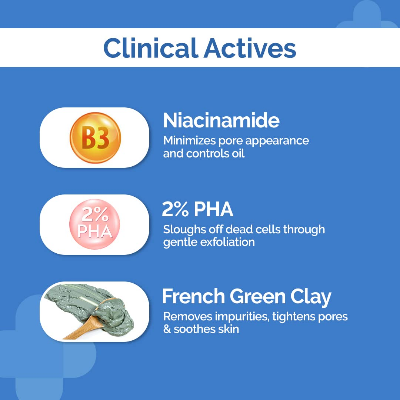 Clinical Actives

B3

Niacinamide
Minimizes pore appearance and controls oil

2% PHA

2% PHA
Sloughs off dead cells through gentle exfoliation

French Green Clay
Removes impurities, tightens pores & soothes skin